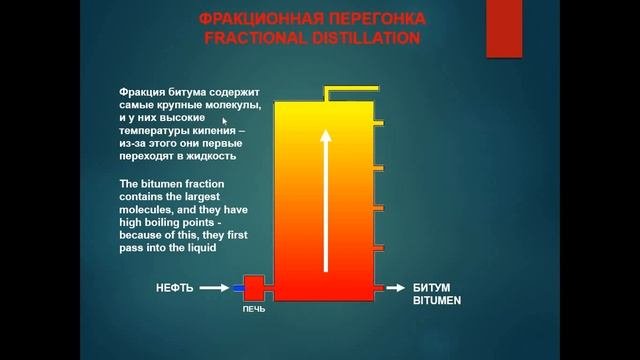 ФРАКЦИОННАЯ ПЕРЕГОНКА
FRACTIONAL DISTILLATION

Фракция битума содержит самые крупные молекулы, и у них высокие температуры кипения – из-за этого они первые переходят в жидкость

The bitumen fraction contains the largest molecules, and they have high boiling points - because of this, they first pass into the liquid

НЕФТЬ

ПЕЧЬ

БИТУМ
BITUMEN